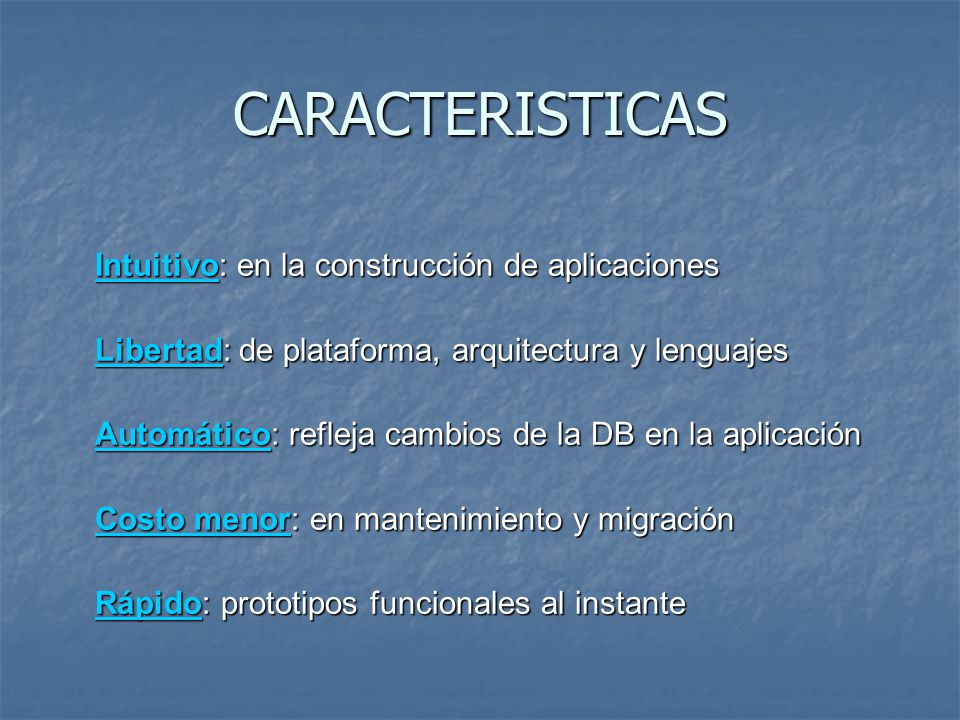 CARACTERISTICAS

Intuitivo: en la construcción de aplicaciones

Libertad: de plataforma, arquitectura y lenguajes

Automático: refleja cambios de la DB en la aplicación

Costo menor: en mantenimiento y migración

Rápido: prototipos funcionales al instante